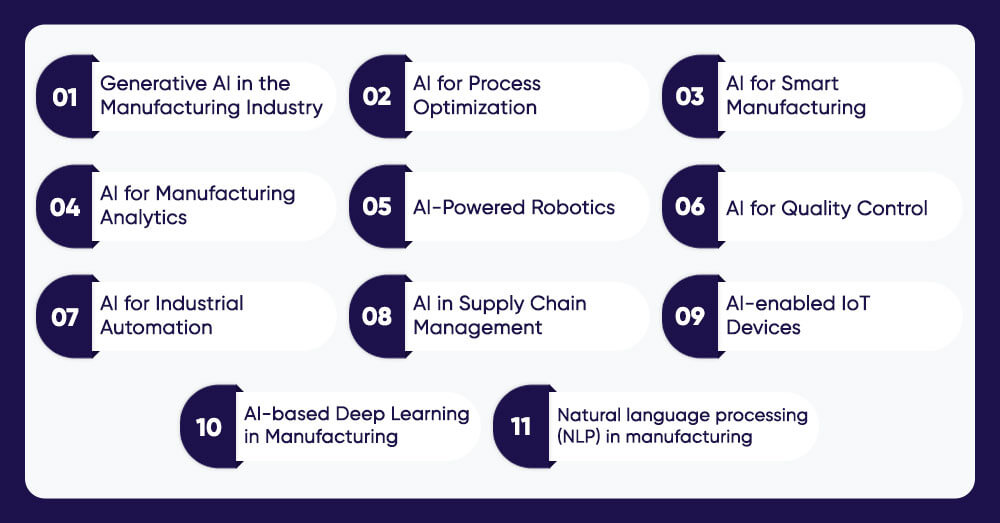 01 Generative AI in the Manufacturing Industry

02 AI for Process Optimization

03 AI for Smart Manufacturing

04 AI for Manufacturing Analytics

05 AI-Powered Robotics

06 AI for Quality Control

07 AI for Industrial Automation

08 AI in Supply Chain Management

09 AI-enabled IoT Devices

10 AI-based Deep Learning in Manufacturing

11 Natural language processing (NLP) in manufacturing